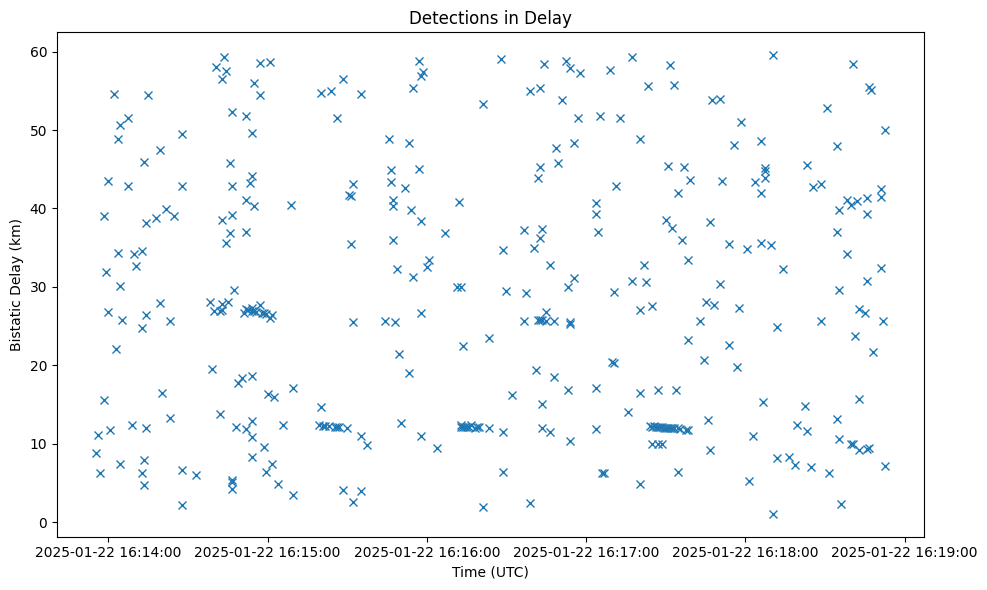 Detections in Delay

Bistatic Delay (km)

60
50
40
30
20
10
0

2025-01-22 16:14:00
2025-01-22 16:15:00
2025-01-22 16:16:00
2025-01-22 16:17:00
2025-01-22 16:18:00
2025-01-22 16:19:00

Time (UTC)